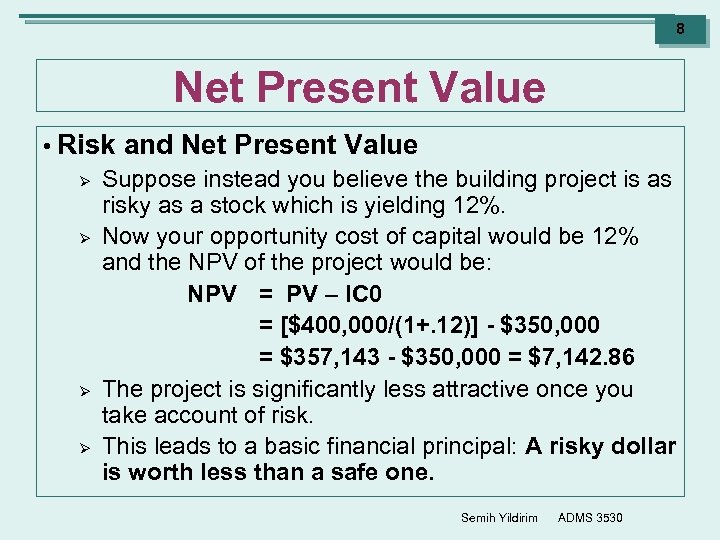 8

Net Present Value

• Risk and Net Present Value

➢ Suppose instead you believe the building project is as risky as a stock which is yielding 12%.

➢ Now your opportunity cost of capital would be 12% and the NPV of the project would be:

NPV = PV – IC0
= [\$400,000/(1+.12)] - \$350,000
= \$357,143 - \$350,000 = \$7,142.86

➢ The project is significantly less attractive once you take account of risk.

➢ This leads to a basic financial principal: A risky dollar is worth less than a safe one.

Semih Yildirim ADMS 3530